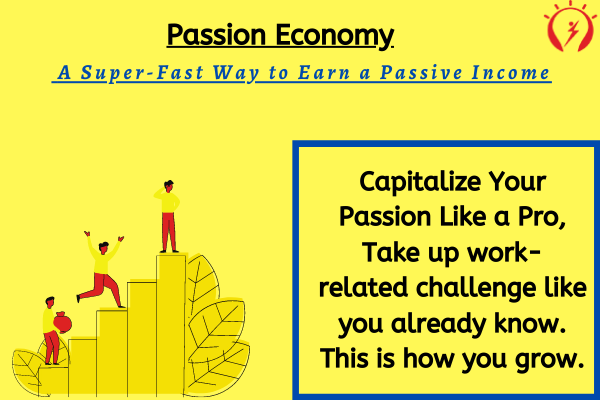 Passion Economy

A Super-Fast Way to Earn a Passive Income

Capitalize Your Passion Like a Pro, Take up work-related challenge like you already know. This is how you grow.